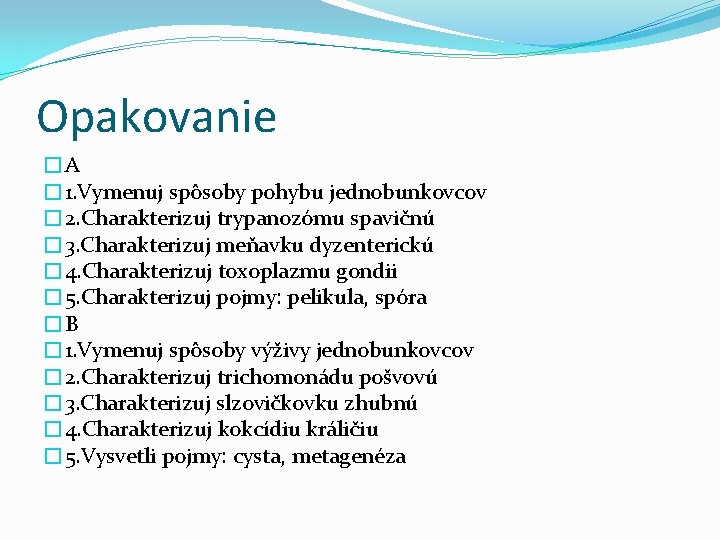 Opakovanie

A
1.Vymenuj spôsoby pohybu jednobunkovcov
2.Charakterizuj trypanozómu spavičnú
3.Charakterizuj meňavku dyzenterickú
4.Charakterizuj toxoplazmu gondii
5.Charakterizuj pojmy: pelikula, spóra
B
1.Vymenuj spôsoby výživy jednobunkovcov
2.Charakterizuj trichomonádu pošvovú
3.Charakterizuj slzovičkovku zhubnú
4.Charakterizuj kokcídiu králičiu
5.Vysvetli pojmy: cysta, metagenéza